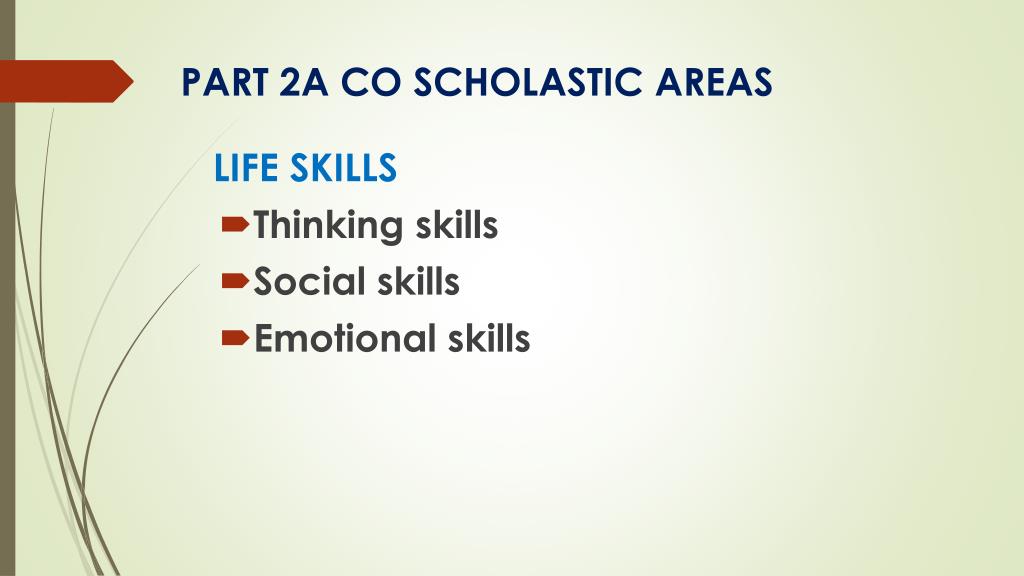 PART 2A CO SCHOLASTIC AREAS

LIFE SKILLS

Thinking skills

Social skills

Emotional skills